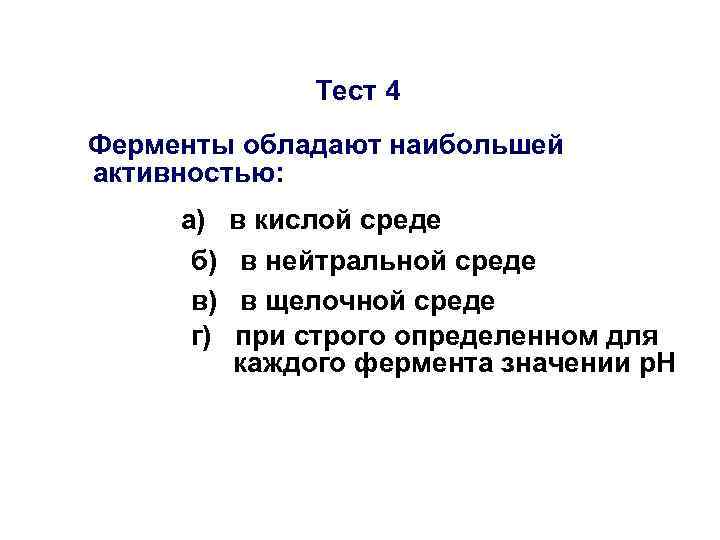 Тест 4

Ферменты обладают наибольшей активностью:

а) в кислой среде
б) в нейтральной среде
в) в щелочной среде
г) при строго определенном для каждого фермента значении рН